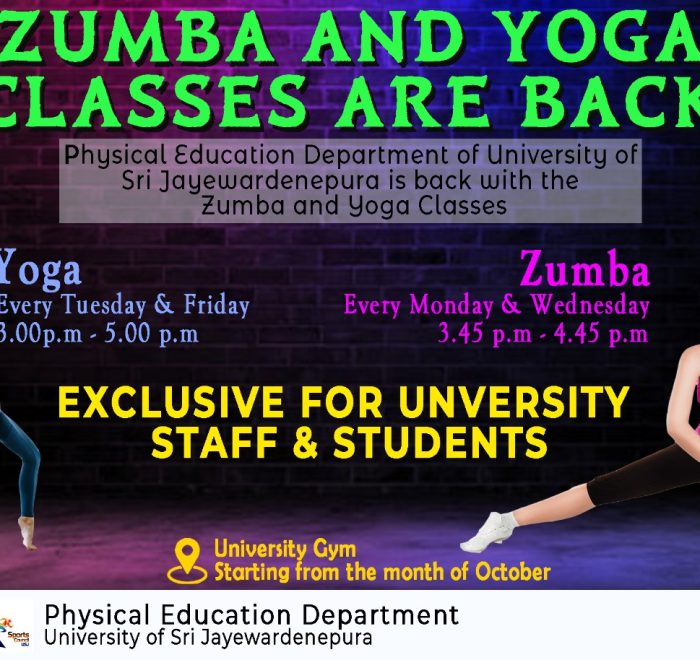 ZUMBA AND YOGA CLASSES ARE BACK

Physical Education Department of University of Sri Jayewardenepura is back with the Zumba and Yoga Classes

Yoga
Every Tuesday & Friday
3.00p.m - 5.00 p.m

Zumba
Every Monday & Wednesday
3.45 p.m - 4.45 p.m

EXCLUSIVE FOR UNVERSITY STAFF & STUDENTS

University Gym
Starting from the month of October

Sports
Physical Education Department
University of Sri Jayewardenepura